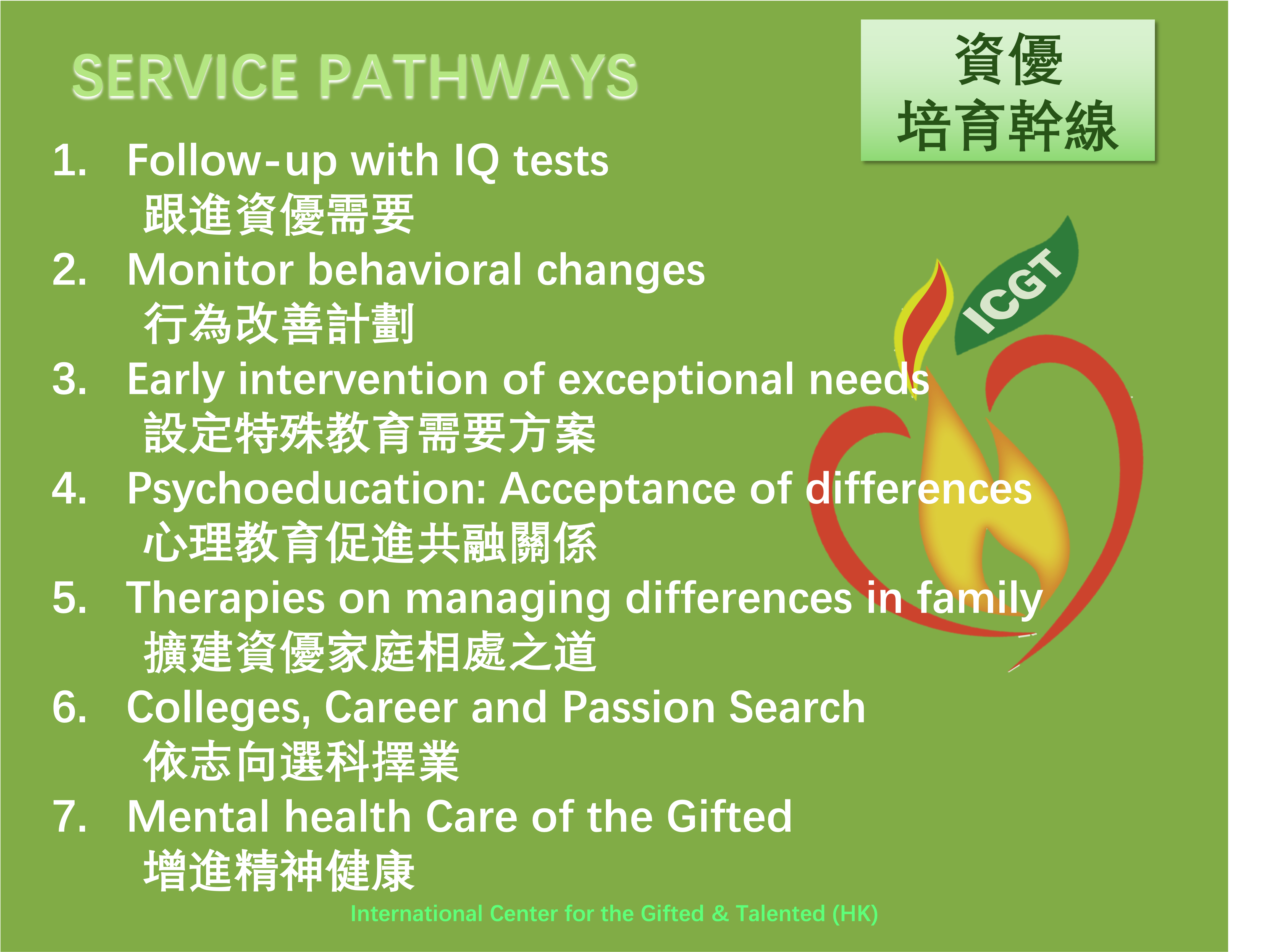 SERVICE PATHWAYS

資優
培育幹線

1. Follow-up with IQ tests
跟進資優需要

2. Monitor behavioral changes
行為改善計劃

3. Early intervention of exceptional needs
設定特殊教育需要方案

4. Psychoeducation: Acceptance of differences
心理教育促進共融關係

5. Therapies on managing differences in family
擴建資優家庭相處之道

6. Colleges, Career and Passion Search
依志向選科擇業

7. Mental health Care of the Gifted
增進精神健康

ICGT

International Center for the Gifted & Talented (HK)